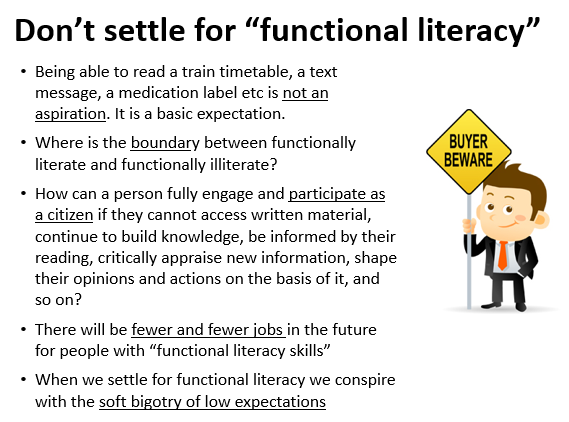 Don’t settle for “functional literacy”

• Being able to read a train timetable, a text message, a medication label etc is not an aspiration. It is a basic expectation.

• Where is the boundary between functionally literate and functionally illiterate?

• How can a person fully engage and participate as a citizen if they cannot access written material, continue to build knowledge, be informed by their reading, critically appraise new information, shape their opinions and actions on the basis of it, and so on?

• There will be fewer and fewer jobs in the future for people with “functional literacy skills”

• When we settle for functional literacy we conspire with the soft bigotry of low expectations

BUYER BEWARE